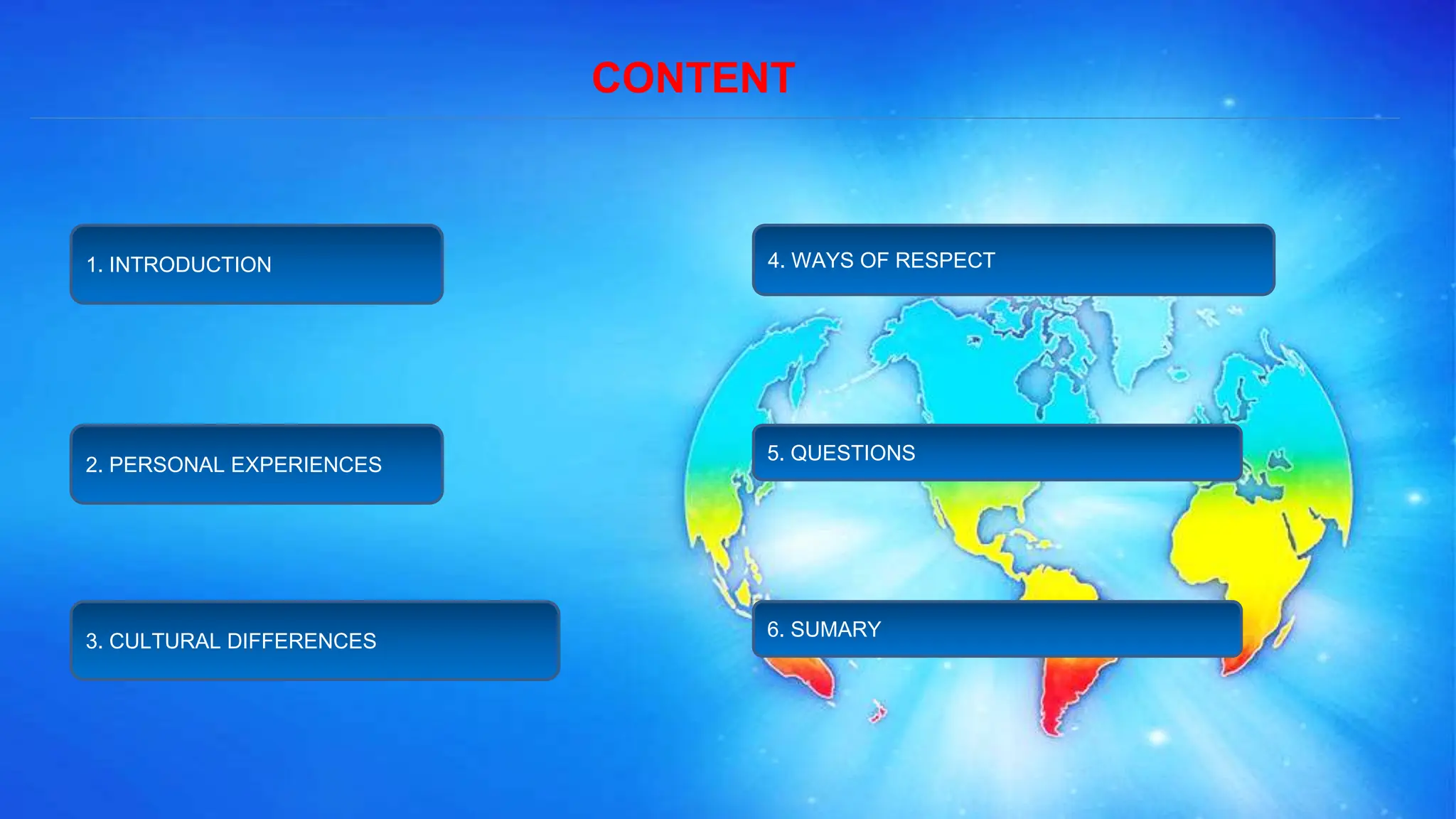 CONTENT

1. INTRODUCTION

2. PERSONAL EXPERIENCES

3. CULTURAL DIFFERENCES

4. WAYS OF RESPECT

5. QUESTIONS

6. SUMARY